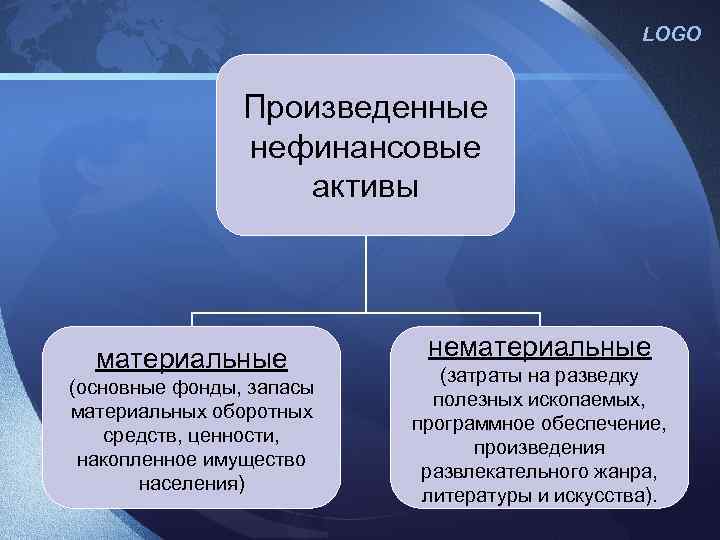 LOGO

Произведенные нефинансовые активы

материальные
(основные фонды, запасы материальных оборотных средств, ценности, накопленное имущество населения)

нематериальные
(затраты на разведку полезных ископаемых, программное обеспечение, произведения развлекательного жанра, литературы и искусства).